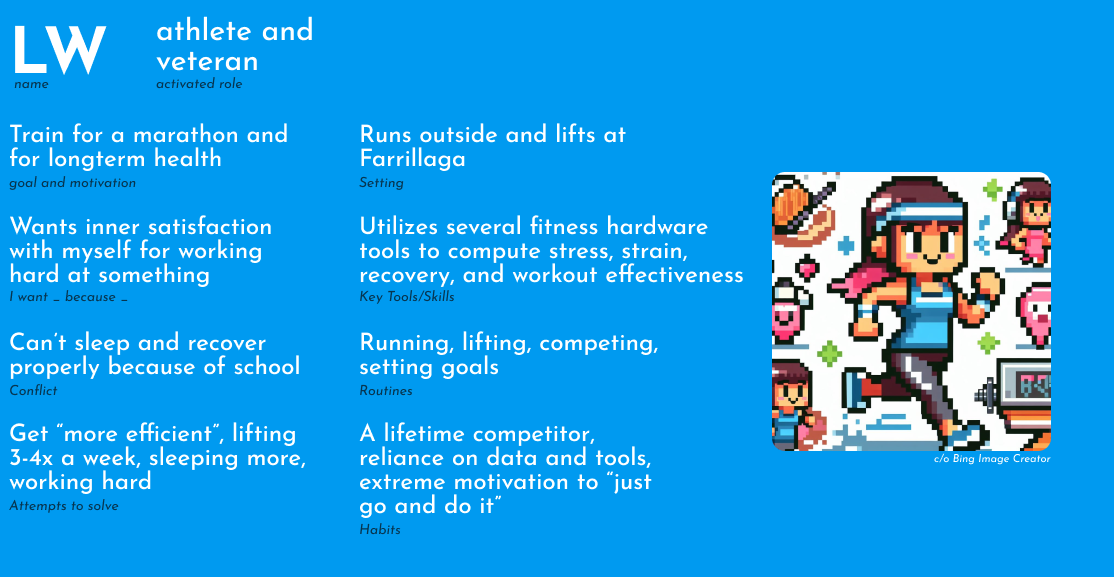 LW
name

athlete and veteran
activated role

Train for a marathon and for longterm health
goal and motivation

Wants inner satisfaction with myself for working hard at something
I want _ because _

Can't sleep and recover properly because of school
Conflict

Get "more efficient", lifting 3-4x a week, sleeping more, working hard
Attempts to solve

Runs outside and lifts at Farrillaga
Setting

Utilizes several fitness hardware tools to compute stress, strain, recovery, and workout effectiveness
Key Tools/Skills

Running, lifting, competing, setting goals
Routines

A lifetime competitor, reliance on data and tools, extreme motivation to "just go and do it"
Habits

c/o Bing Image Creator